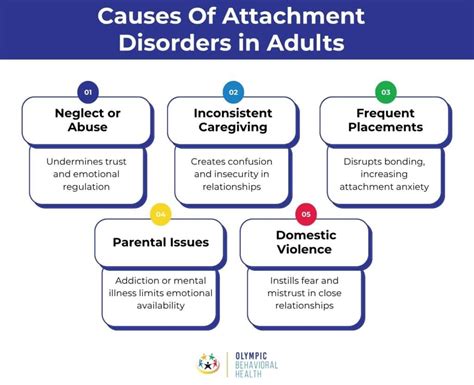 Causes Of Attachment Disorders in Adults

01
Neglect or Abuse
Undermines trust and emotional regulation

02
Inconsistent Caregiving
Creates confusion and insecurity in relationships

03
Frequent Placements
Disrupts bonding, increasing attachment anxiety

04
Parental Issues
Addiction or mental illness limits emotional availability

05
Domestic Violence
Instills fear and mistrust in close relationships

OLYMPIC
BEHAVIORAL
HEALTH